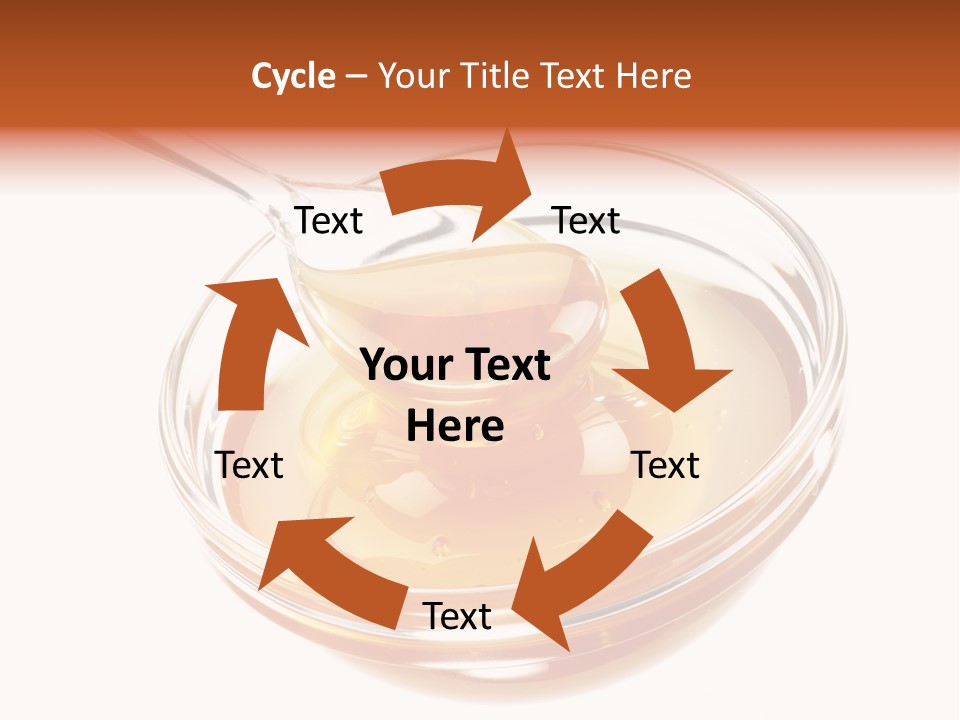 Cycle – Your Title Text Here

Text

Text

Your Text Here

Text

Text

Text